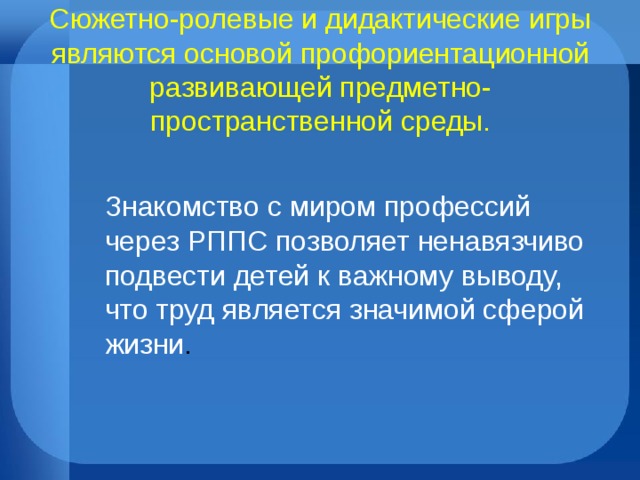 Сюжетно-ролевые и дидактические игры являются основой профориентационной развивающей предметно-пространственной среды.

Знакомство с миром профессий через РППС позволяет ненавязчиво подвести детей к важному выводу, что труд является значимой сферой жизни.